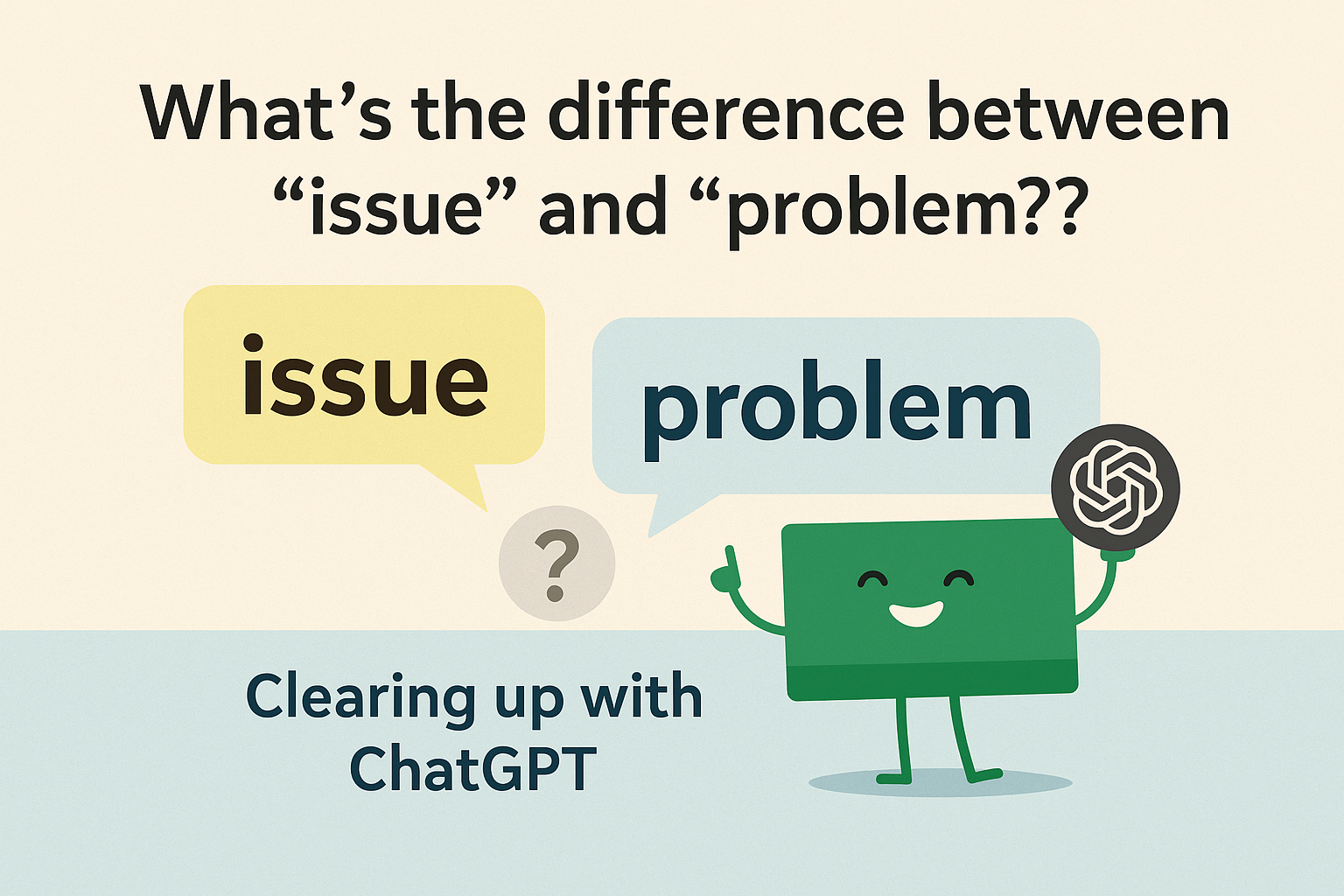 What’s the difference between “issue” and “problem??

issue

problem

?

Clearing up with ChatGPT